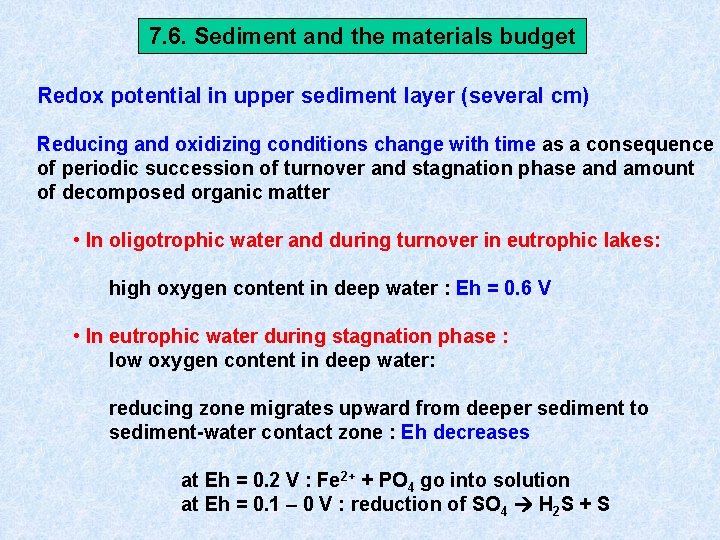 7.6. Sediment and the materials budget

Redox potential in upper sediment layer (several cm)

Reducing and oxidizing conditions change with time as a consequence of periodic succession of turnover and stagnation phase and amount of decomposed organic matter

• In oligotrophic water and during turnover in eutrophic lakes:

high oxygen content in deep water : Eh = 0.6 V

• In eutrophic water during stagnation phase :
low oxygen content in deep water:

reducing zone migrates upward from deeper sediment to sediment-water contact zone : Eh decreases

at Eh = 0.2 V : $Fe^{2+}$ + $PO_4$ go into solution
at Eh = 0.1 – 0 V : reduction of $SO_4$ → $H_2S$ + S